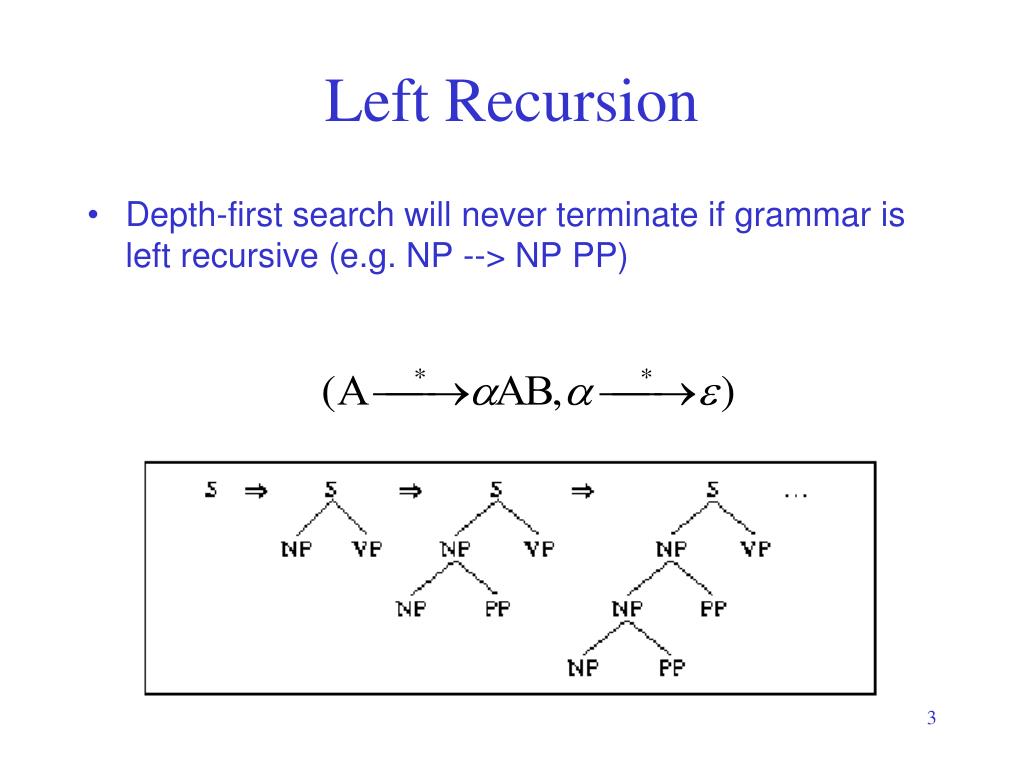 Left Recursion

• Depth-first search will never terminate if grammar is left recursive (e.g. NP --> NP PP)

$(A \xrightarrow{*} \alpha AB, \alpha \xrightarrow{*} \varepsilon)$

S ⇒ S ⇒ S ⇒ S ...

NP VP NP VP NP VP

NP PP NP PP

NP PP

3